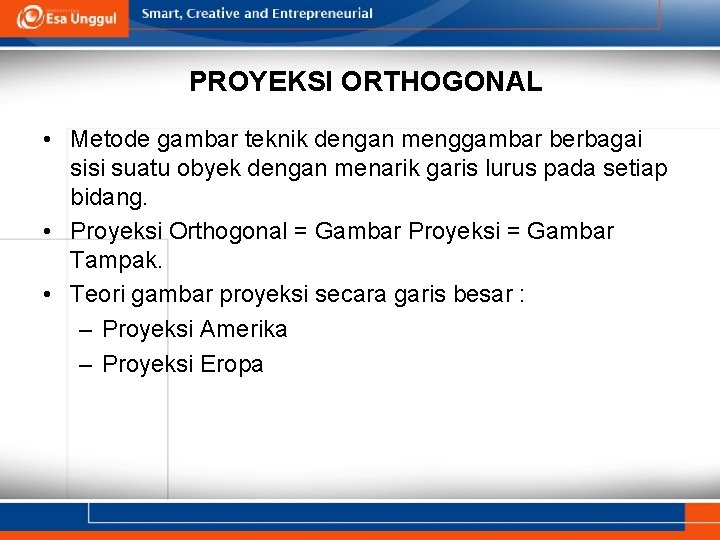 Esa Unggul

Smart, Creative and Entrepreneurial

PROYEKSI ORTHOGONAL

• Metode gambar teknik dengan menggambar berbagai sisi suatu obyek dengan menarik garis lurus pada setiap bidang.
• Proyeksi Orthogonal = Gambar Proyeksi = Gambar Tampak.
• Teori gambar proyeksi secara garis besar :
– Proyeksi Amerika
– Proyeksi Eropa